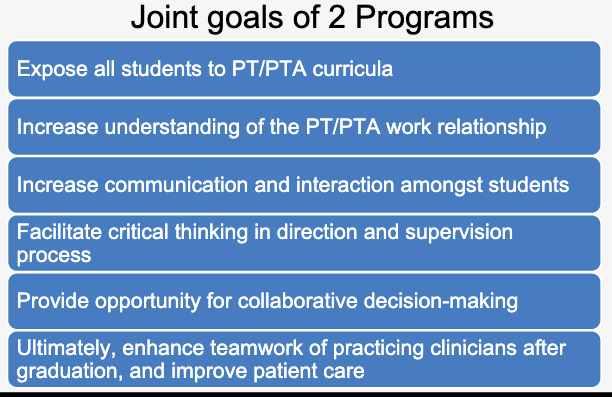 Joint goals of 2 Programs

Expose all students to PT/PTA curricula

Increase understanding of the PT/PTA work relationship

Increase communication and interaction amongst students

Facilitate critical thinking in direction and supervision process

Provide opportunity for collaborative decision-making

Ultimately, enhance teamwork of practicing clinicians after graduation, and improve patient care